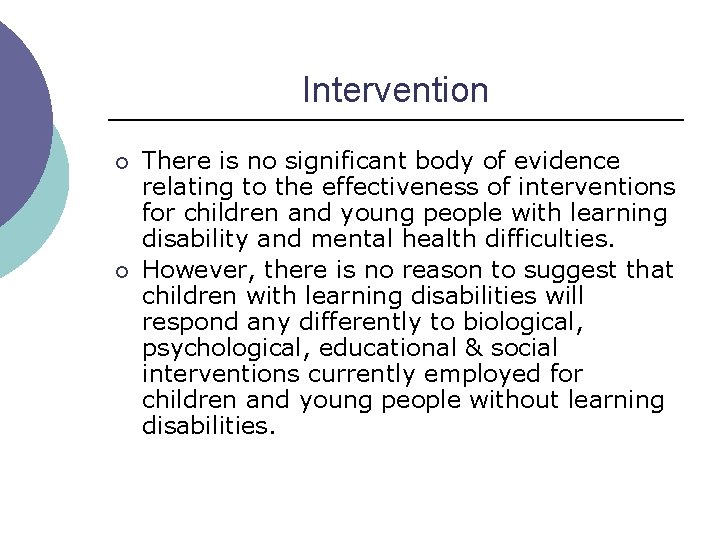 Intervention

○ There is no significant body of evidence relating to the effectiveness of interventions for children and young people with learning disability and mental health difficulties.

○ However, there is no reason to suggest that children with learning disabilities will respond any differently to biological, psychological, educational & social interventions currently employed for children and young people without learning disabilities.